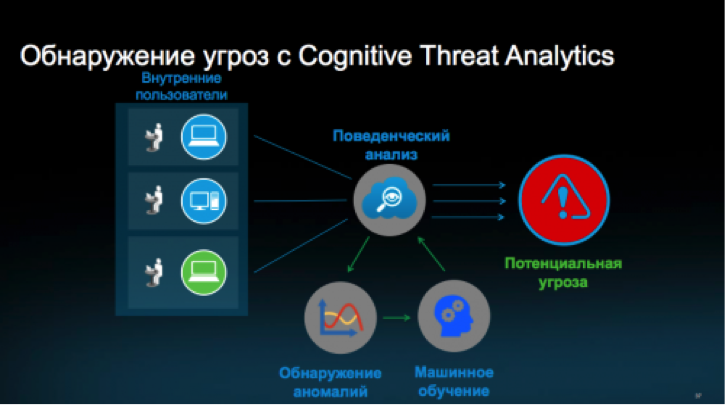 Обнаружение угроз с Cognitive Threat Analytics

Внутренние пользователи

Поведенческий анализ

Потенциальная угроза

Обнаружение аномалий

Машинное обучение